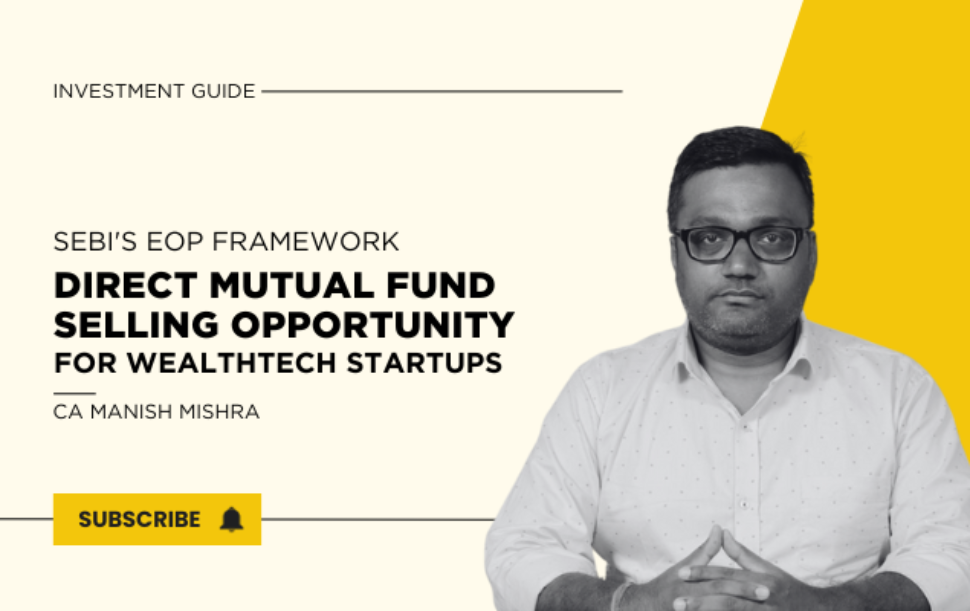 INVESTMENT GUIDE

SEBI'S EOP FRAMEWORK

DIRECT MUTUAL FUND SELLING OPPORTUNITY FOR WEALTHTECH STARTUPS

CA MANISH MISHRA

SUBSCRIBE